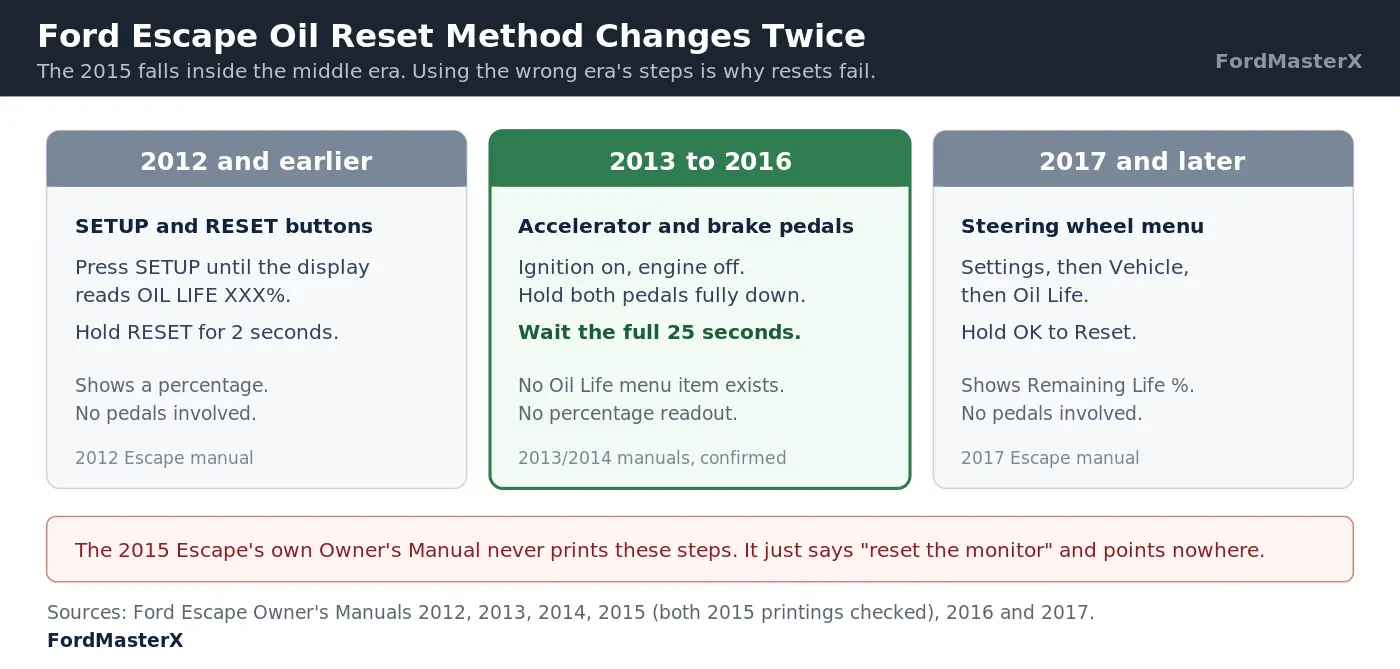 Ford Escape Oil Reset Method Changes Twice

The 2015 falls inside the middle era. Using the wrong era's steps is why resets fail.

FordMasterX

2012 and earlier

SETUP and RESET buttons

Press SETUP until the display reads OIL LIFE XXX%.

Hold RESET for 2 seconds.

Shows a percentage. No pedals involved.

2012 Escape manual

2013 to 2016

Accelerator and brake pedals

Ignition on, engine off. Hold both pedals fully down.

Wait the full 25 seconds.

No Oil Life menu item exists. No percentage readout.

2013/2014 manuals, confirmed

2017 and later

Steering wheel menu

Settings, then Vehicle, then Oil Life.

Hold OK to Reset.

Shows Remaining Life %. No pedals involved.

2017 Escape manual

The 2015 Escape's own Owner's Manual never prints these steps. It just says "reset the monitor" and points nowhere.

Sources: Ford Escape Owner's Manuals 2012, 2013, 2014, 2015 (both 2015 printings checked), 2016 and 2017.

FordMasterX